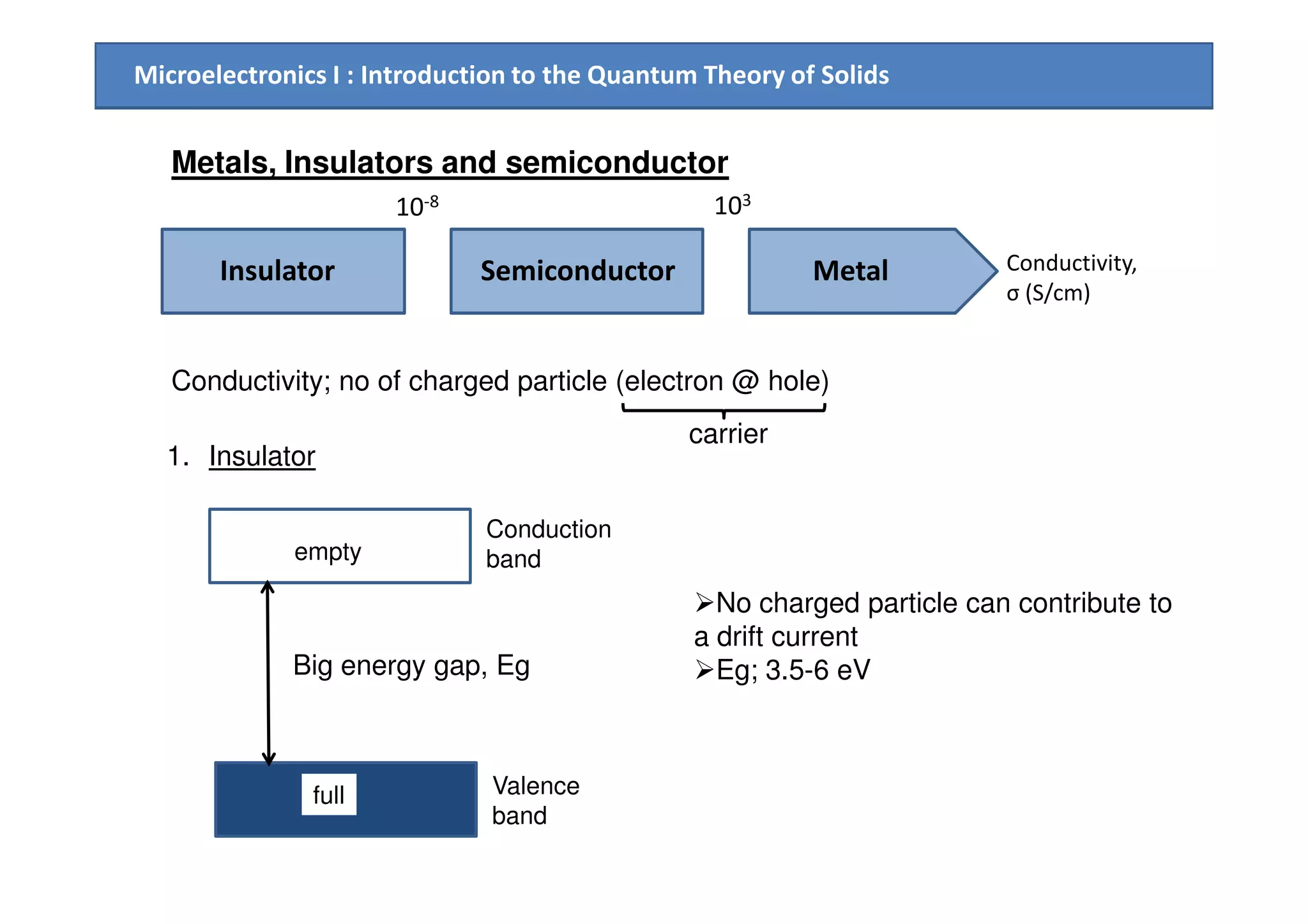 Microelectronics I : Introduction to the Quantum Theory of Solids

Metals, Insulators and semiconductor

$10^{-8}$

$10^{3}$

Insulator

Semiconductor

Metal

Conductivity, σ (S/cm)

Conductivity; no of charged particle (electron @ hole)

carrier

1. Insulator

empty

Conduction band

Big energy gap, Eg

full

Valence band

➢No charged particle can contribute to a drift current
➢Eg; 3.5-6 eV